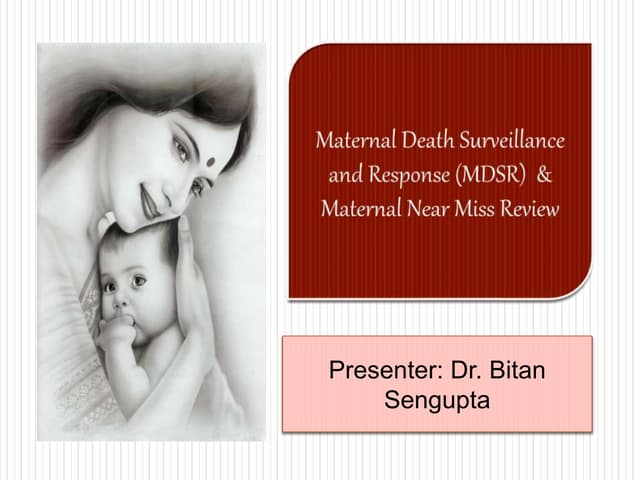 Maternal Death Surveillance and Response (MDSR) & Maternal Near Miss Review

Presenter: Dr. Bitan Sengupta